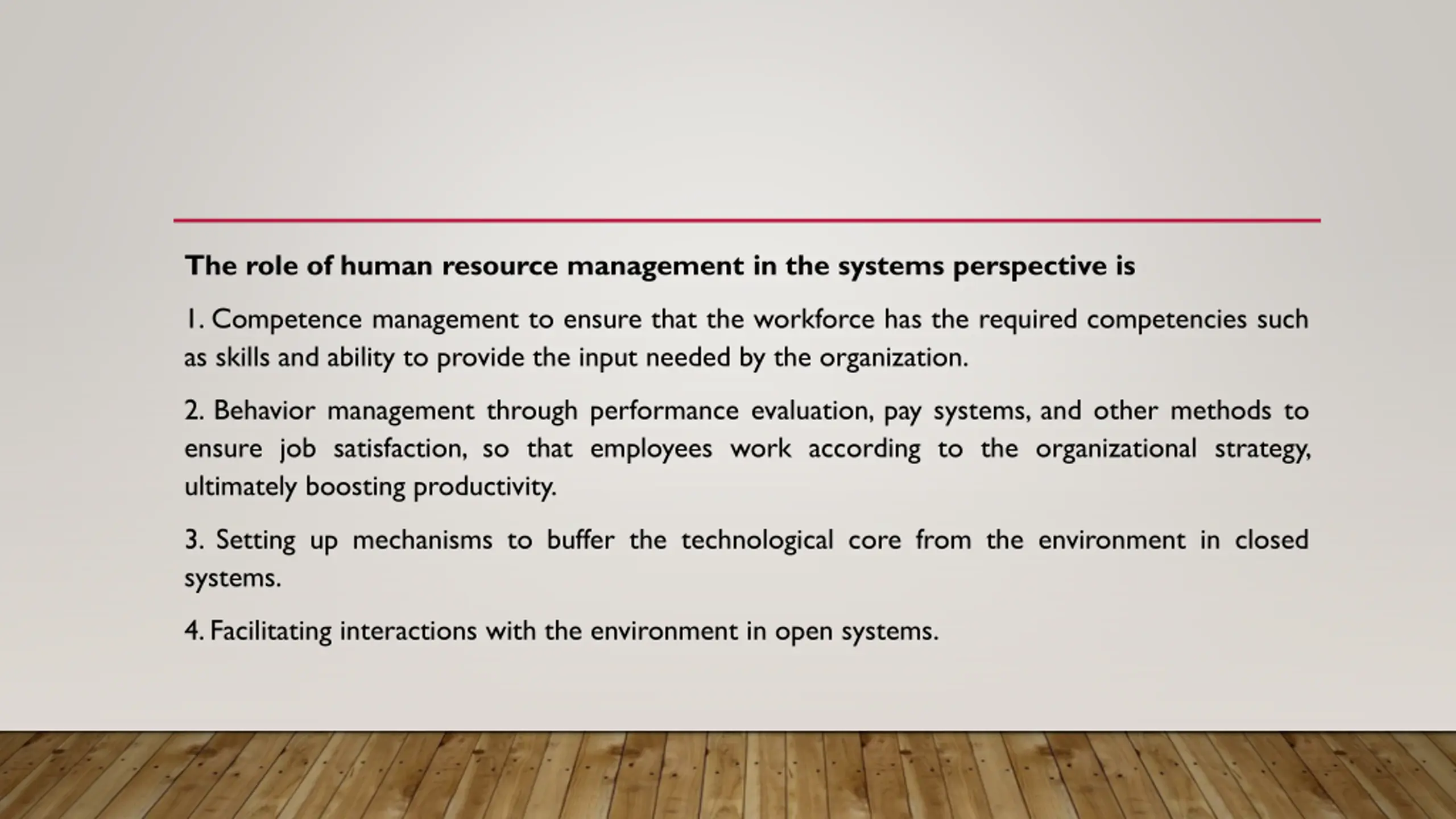 The role of human resource management in the systems perspective is

1. Competence management to ensure that the workforce has the required competencies such as skills and ability to provide the input needed by the organization.

2. Behavior management through performance evaluation, pay systems, and other methods to ensure job satisfaction, so that employees work according to the organizational strategy, ultimately boosting productivity.

3. Setting up mechanisms to buffer the technological core from the environment in closed systems.

4. Facilitating interactions with the environment in open systems.